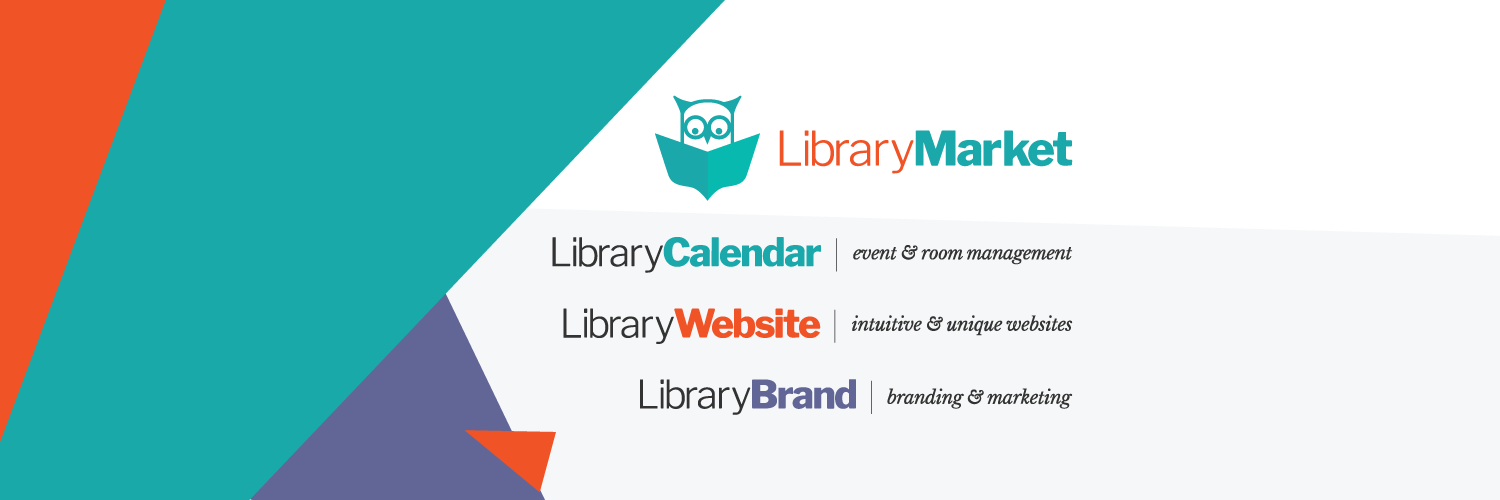 LibraryMarket

LibraryCalendar | event & room management

LibraryWebsite | intuitive & unique websites

LibraryBrand | branding & marketing